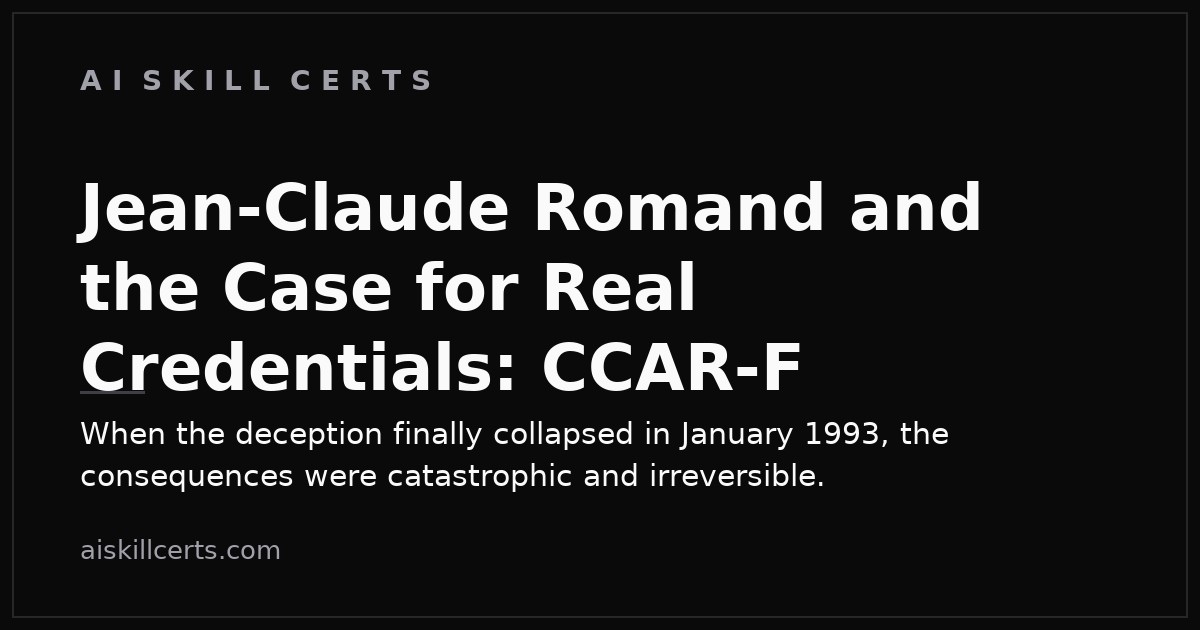 AI SKILL CERTS

Jean-Claude Romand and the Case for Real Credentials: CCAR-F

When the deception finally collapsed in January 1993, the consequences were catastrophic and irreversible.

aiskillcerts.com